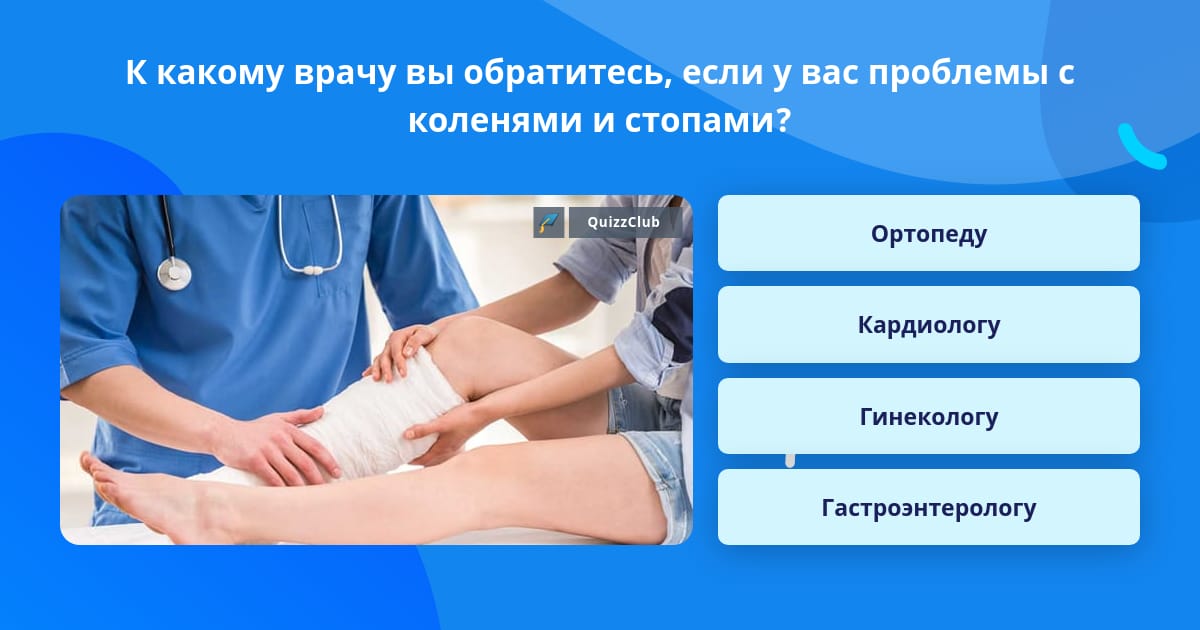 К какому врачу вы обратитесь, если у вас проблемы с коленями и стопами?

QuizzClub

Ортопеду

Кардиологу

Гинекологу

Гастроэнтерологу